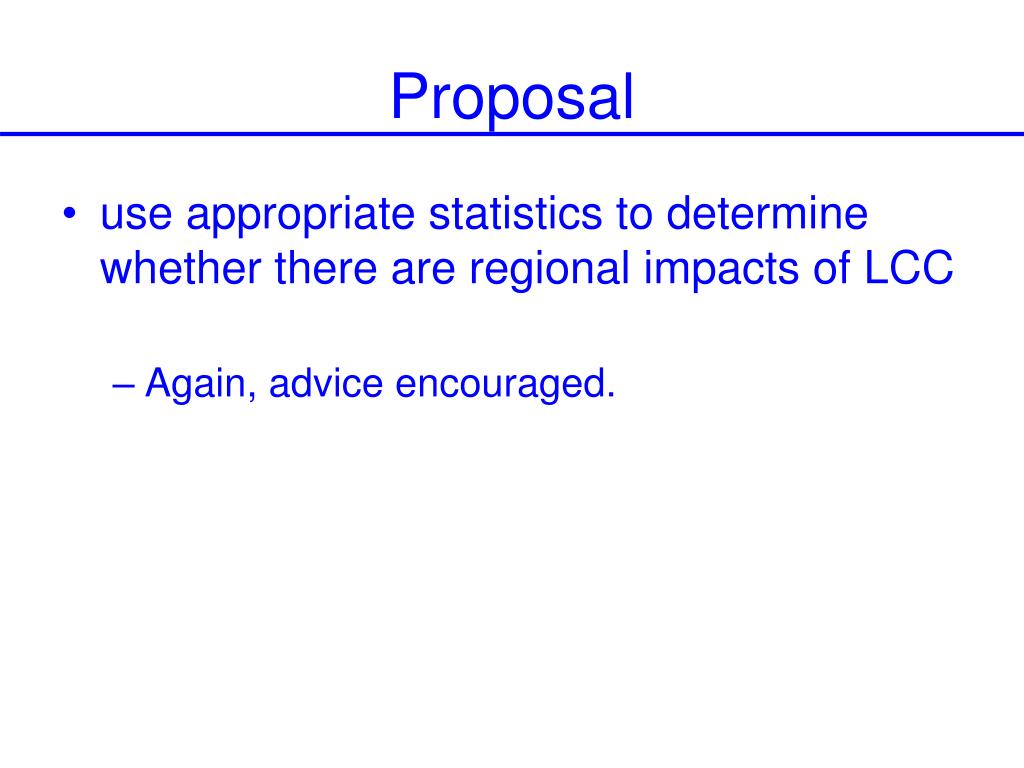 Proposal

• use appropriate statistics to determine whether there are regional impacts of LCC

– Again, advice encouraged.